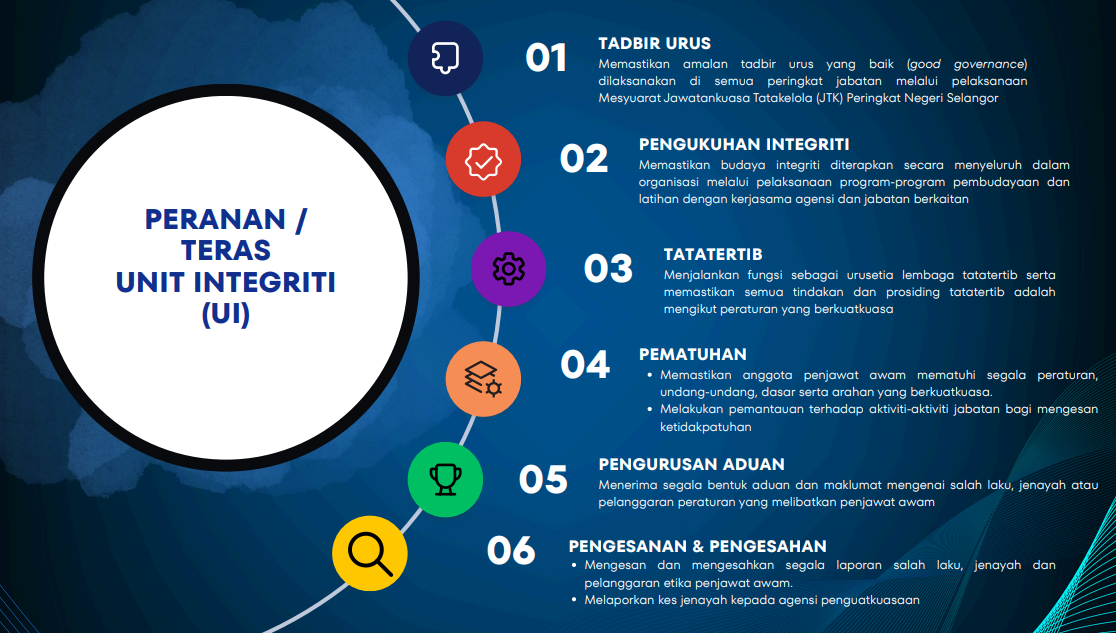 PERANAN / TERAS UNIT INTEGRITI (UI)

01
TADBIR URUS
Memastikan amalan tadbir urus yang baik (good governance) dilaksanakan di semua peringkat jabatan melalui pelaksanaan Mesyuarat Jawatankuasa Tatakelola (JTK) Peringkat Negeri Selangor

02
PENGUKUHAN INTEGRITI
Memastikan budaya integriti diterapkan secara menyeluruh dalam organisasi melalui pelaksanaan program-program pembudayaan dan latihan dengan kerjasama agensi dan jabatan berkaitan

03
TATATERTIB
Menjalankan fungsi sebagai urusetia lembaga tatatertib serta memastikan semua tindakan dan prosiding tatatertib adalah mengikut peraturan yang berkuatkuasa

04
PEMATUHAN
• Memastikan anggota penjawat awam mematuhi segala peraturan, undang-undang, dasar serta arahan yang berkuatkuasa.
• Melakukan pemantauan terhadap aktiviti-aktiviti jabatan bagi mengesan ketidakpatuhan

05
PENGURUSAN ADUAN
Menerima segala bentuk aduan dan maklumat mengenai salah laku, jenayah atau pelanggaran peraturan yang melibatkan penjawat awam

06
PENGESANAN & PENGESAHAN
• Mengesan dan mengesahkan segala laporan salah laku, jenayah dan pelanggaran etika penjawat awam.
• Melaporkan kes jenayah kepada agensi penguatkuasaan